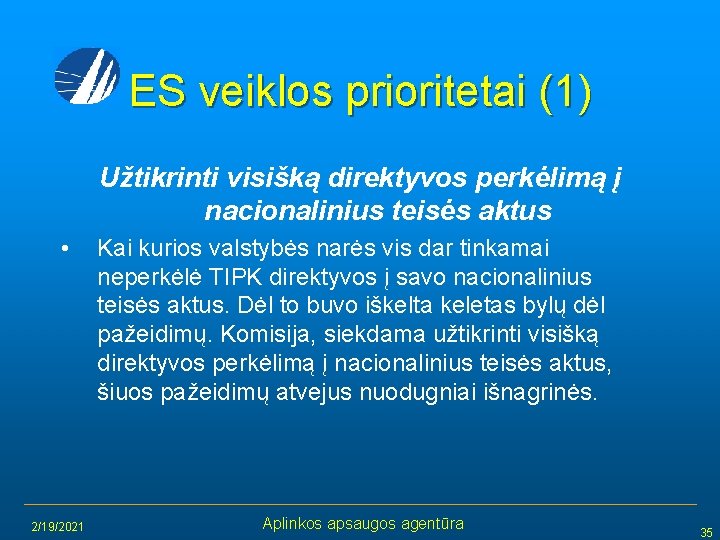 ES veiklos prioritetai (1)

Užtikrinti visišką direktyvos perkėlimą į nacionalinius teisės aktus

• Kai kurios valstybės narės vis dar tinkamai neperkėlė TIPK direktyvos į savo nacionalinius teisės aktus. Dėl to buvo iškelta keletas bylų dėl pažeidimų. Komisija, siekdama užtikrinti visišką direktyvos perkėlimą į nacionalinius teisės aktus, šiuos pažeidimų atvejus nuodugniai išnagrinės.

2/19/2021

Aplinkos apsaugos agentūra

35